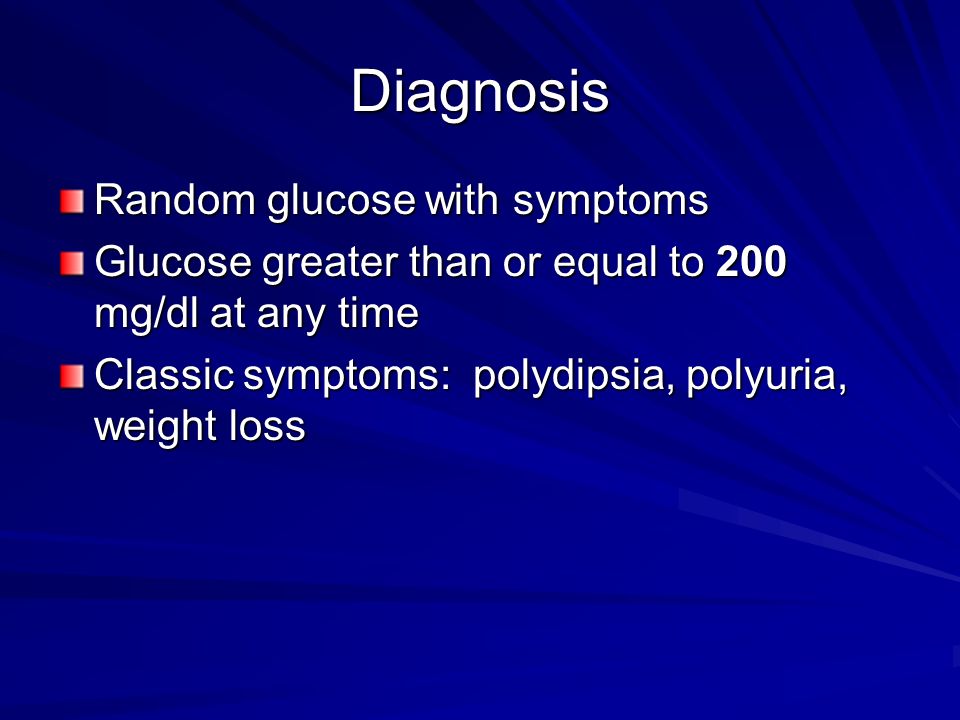 Diagnosis

Random glucose with symptoms
Glucose greater than or equal to 200 mg/dl at any time
Classic symptoms:  polydipsia, polyuria, weight loss